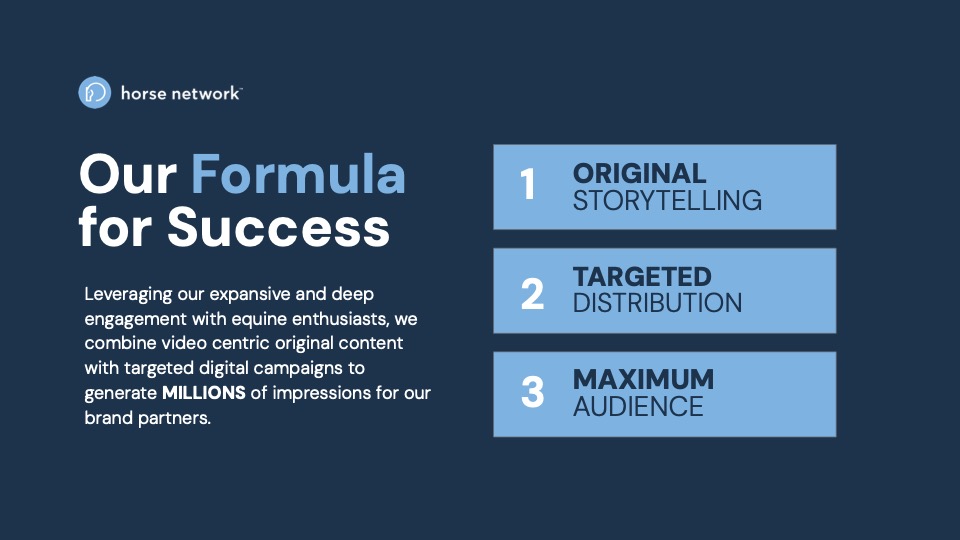 horse network™

Our Formula for Success

Leveraging our expansive and deep engagement with equine enthusiasts, we combine video centric original content with targeted digital campaigns to generate MILLIONS of impressions for our brand partners.

1 ORIGINAL STORYTELLING

2 TARGETED DISTRIBUTION

3 MAXIMUM AUDIENCE